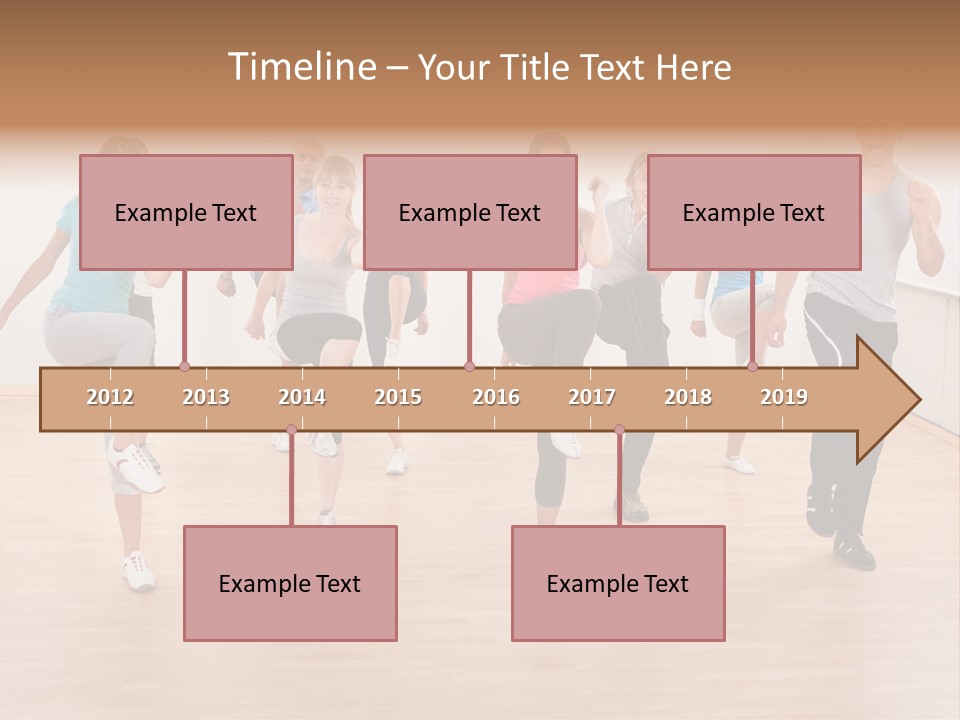 Timeline – Your Title Text Here

Example Text

Example Text

Example Text

2012 2013 2014 2015 2016 2017 2018 2019

Example Text

Example Text